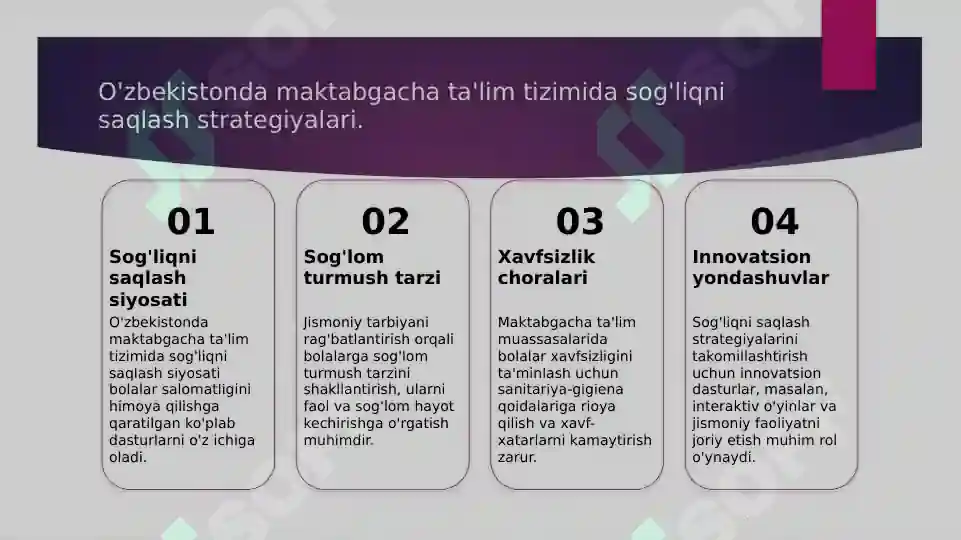 O'zbekistonda maktabgacha ta'lim tizimida sog'liqni saqlash strategiyalari.

01

Sog'liqni saqlash siyosati

O'zbekistonda maktabgacha ta'lim tizimida sog'liqni saqlash siyosati bolalar salomatligini himoya qilishga qaratilgan ko'plab dasturlarni o'z ichiga oladi.

02

Sog'lom turmush tarzi

Jismoniy tarbiyani rag'batlantirish orqali bolalarga sog'lom turmush tarzini shakllantirish, ularni faol va sog'lom hayot kechirishga o'rgatish muhimdir.

03

Xavfsizlik choralari

Maktabgacha ta'lim muassasalarida bolalar xavfsizligini ta'minlash uchun sanitariya-gigiena qoidalariga rioya qilish va xavf-xatarlarni kamaytirish zarur.

04

Innovatsion yondashuvlar

Sog'liqni saqlash strategiyalarini takomillashtirish uchun innovatsion dasturlar, masalan, interaktiv o'yinlar va jismoniy faoliyatni joriy etish muhim rol o'ynaydi.